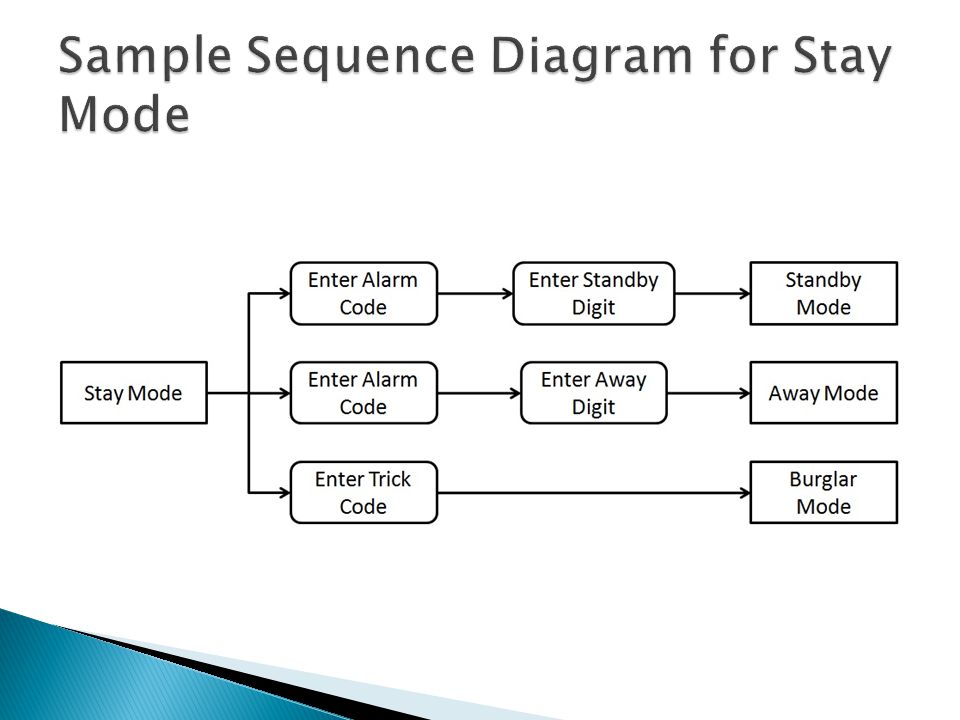 Sample Sequence Diagram for Stay Mode

Stay Mode

Enter Alarm Code

Enter Standby Digit

Standby Mode

Enter Alarm Code

Enter Away Digit

Away Mode

Enter Trick Code

Burglar Mode